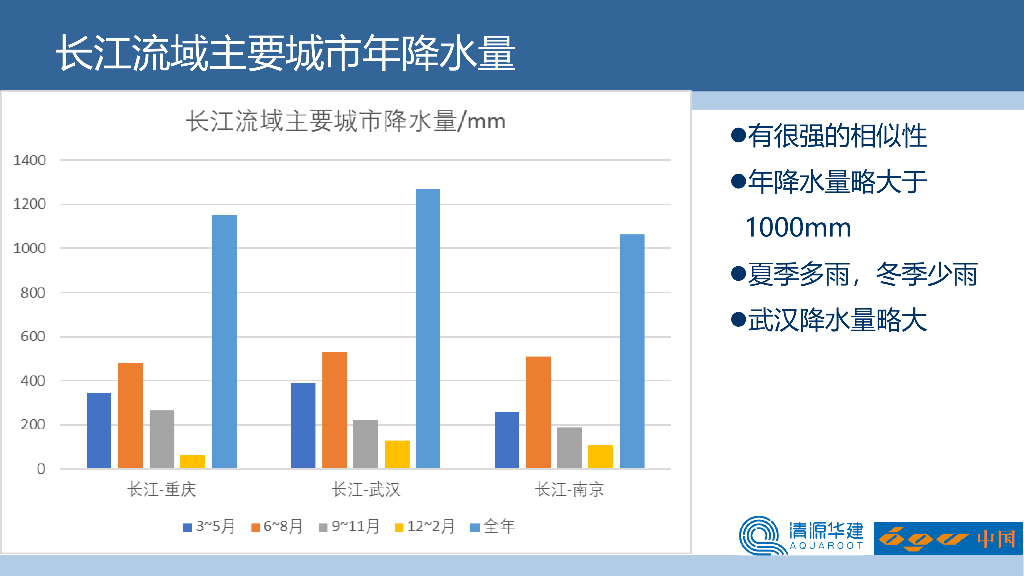 长江流域主要城市年降水量

长江流域主要城市降水量/mm

1400
1200
1000
800
600
400
200
0

长江-重庆 长江-武汉 长江-南京

3~5月 6~8月 9~11月 12~2月 全年

●有很强的相似性
●年降水量略大于1000mm
●夏季多雨，冬季少雨
●武汉降水量略大

清源华建
AQUAROOT
中国